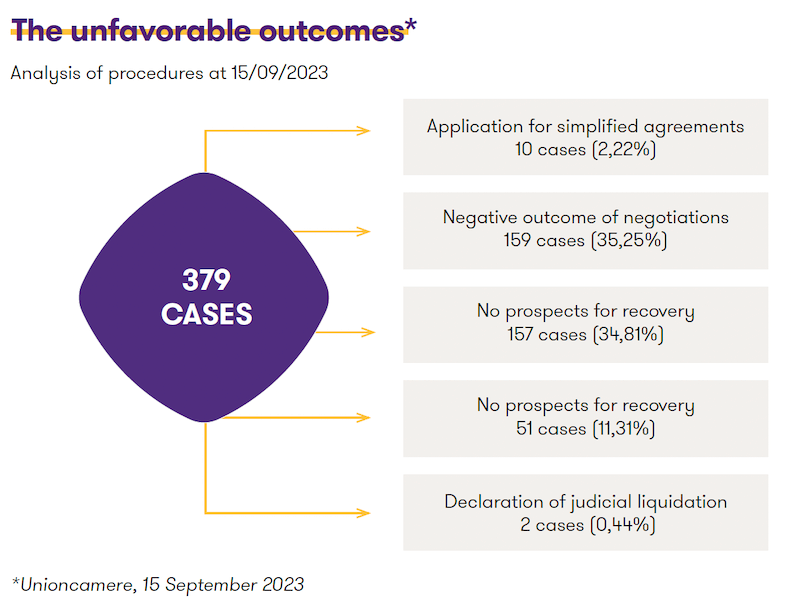 The unfavorable outcomes*

Analysis of procedures at 15/09/2023

379 CASES

Application for simplified agreements
10 cases (2,22%)

Negative outcome of negotiations
159 cases (35,25%)

No prospects for recovery
157 cases (34,81%)

No prospects for recovery
51 cases (11,31%)

Declaration of judicial liquidation
2 cases (0,44%)

*Unioncamere, 15 September 2023